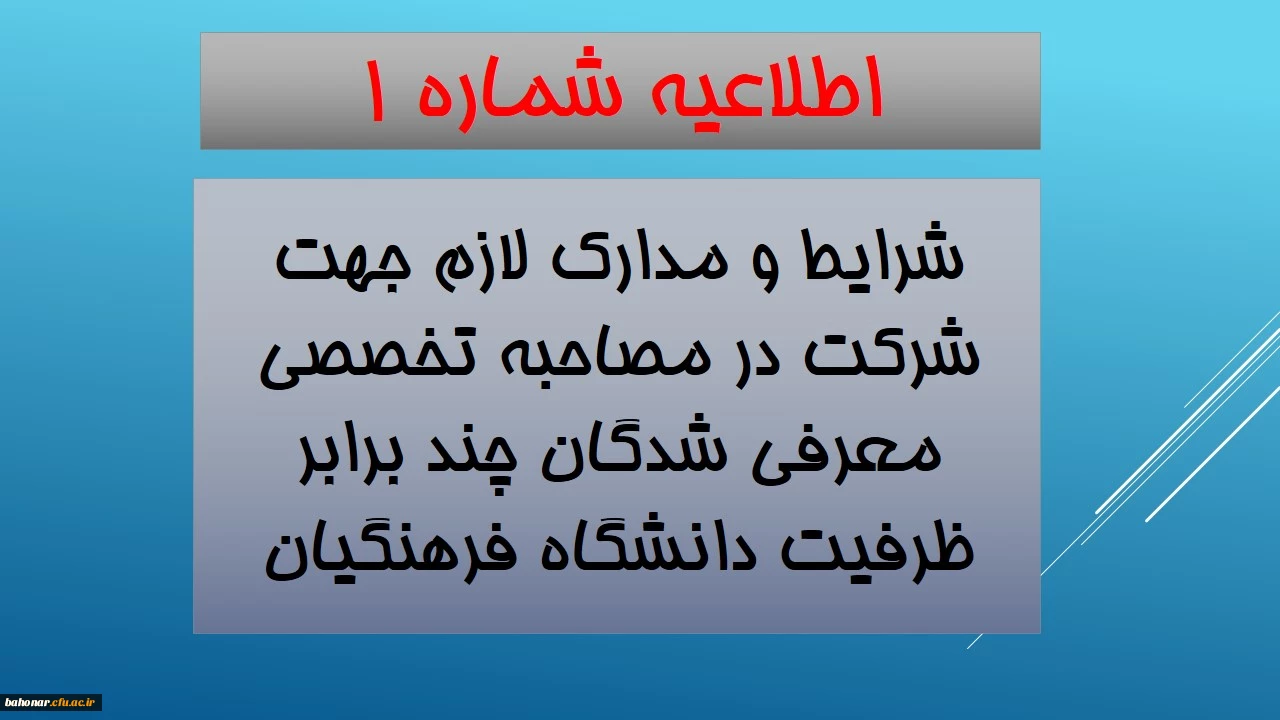 اطلاعیه شماره ۱

شرایط و مدارک لازم جهت شرکت در مصاحبه تخصصی معرفی شدگان چند برابر ظرفیت دانشگاه فرهنگیان

bahonar.cfu.ac.ir